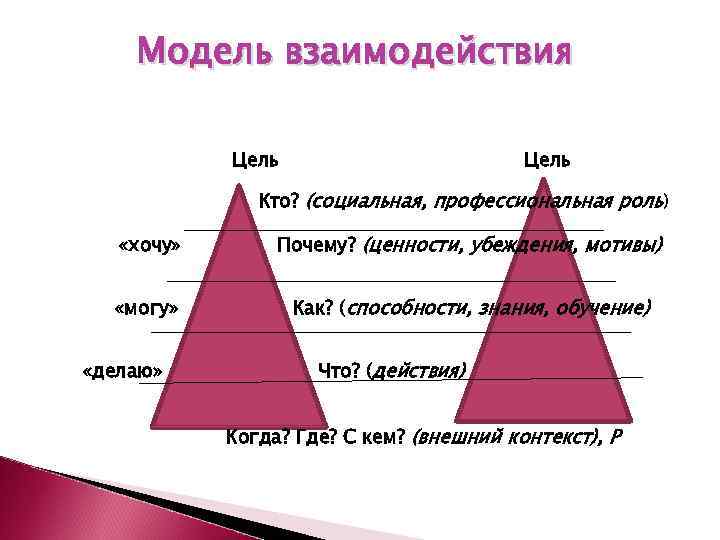 Модель взаимодействия

Цель

Цель

Кто? (социальная, профессиональная роль)

«хочу»

Почему? (ценности, убеждения, мотивы)

«могу»

Как? (способности, знания, обучение)

«делаю»

Что? (действия)

Когда? Где? С кем? (внешний контекст), Р